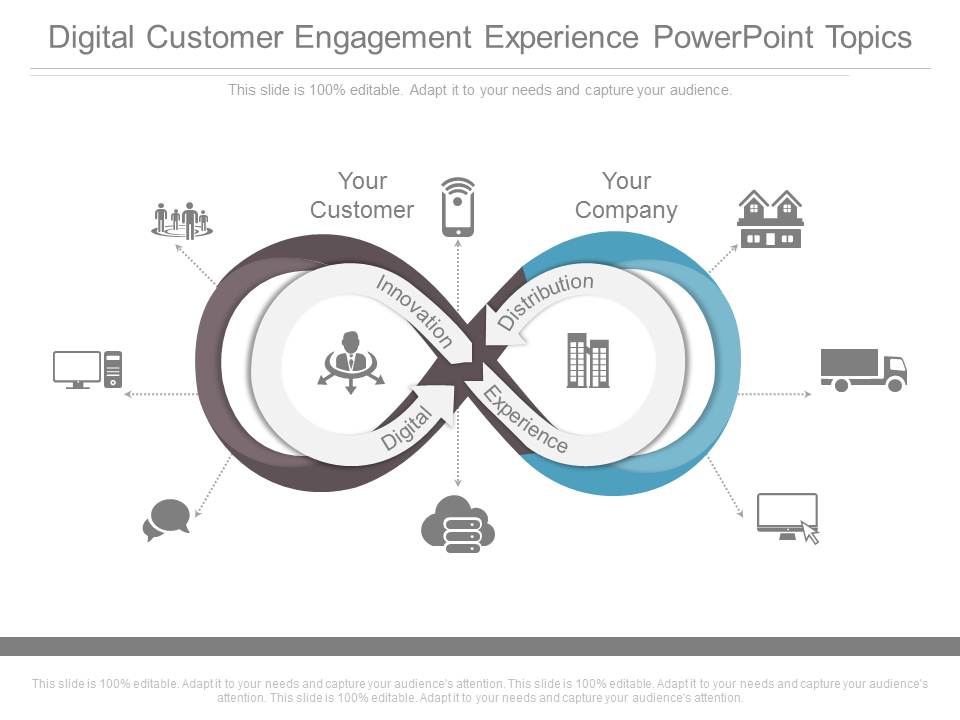 Digital Customer Engagement Experience PowerPoint Topics

This slide is 100% editable. Adapt it to your needs and capture your audience.

Your Customer

Your Company

Innovation

Distribution

Digital

Experience

This slide is 100% editable. Adapt it to your needs and capture your audience's attention. This slide is 100% editable. Adapt it to your needs and capture your audience's attention. This slide is 100% editable. Adapt it to your needs and capture your audience's attention.